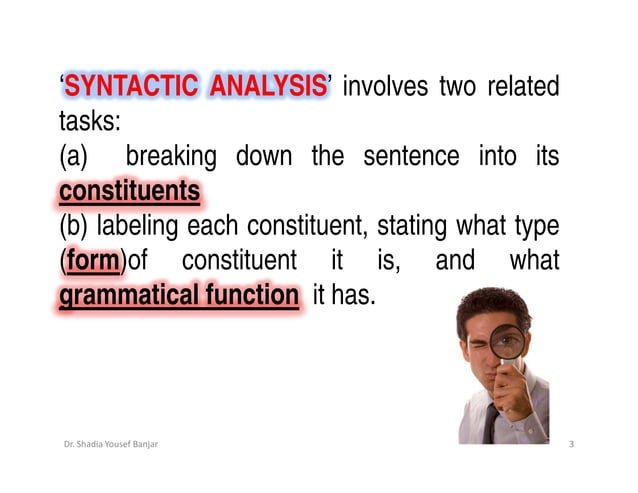 ‘SYNTACTIC ANALYSIS’ involves two related tasks:
(a) breaking down the sentence into its constituents
(b) labeling each constituent, stating what type (form)of constituent it is, and what grammatical function it has.

Dr. Shadia Yousef Banjar

3